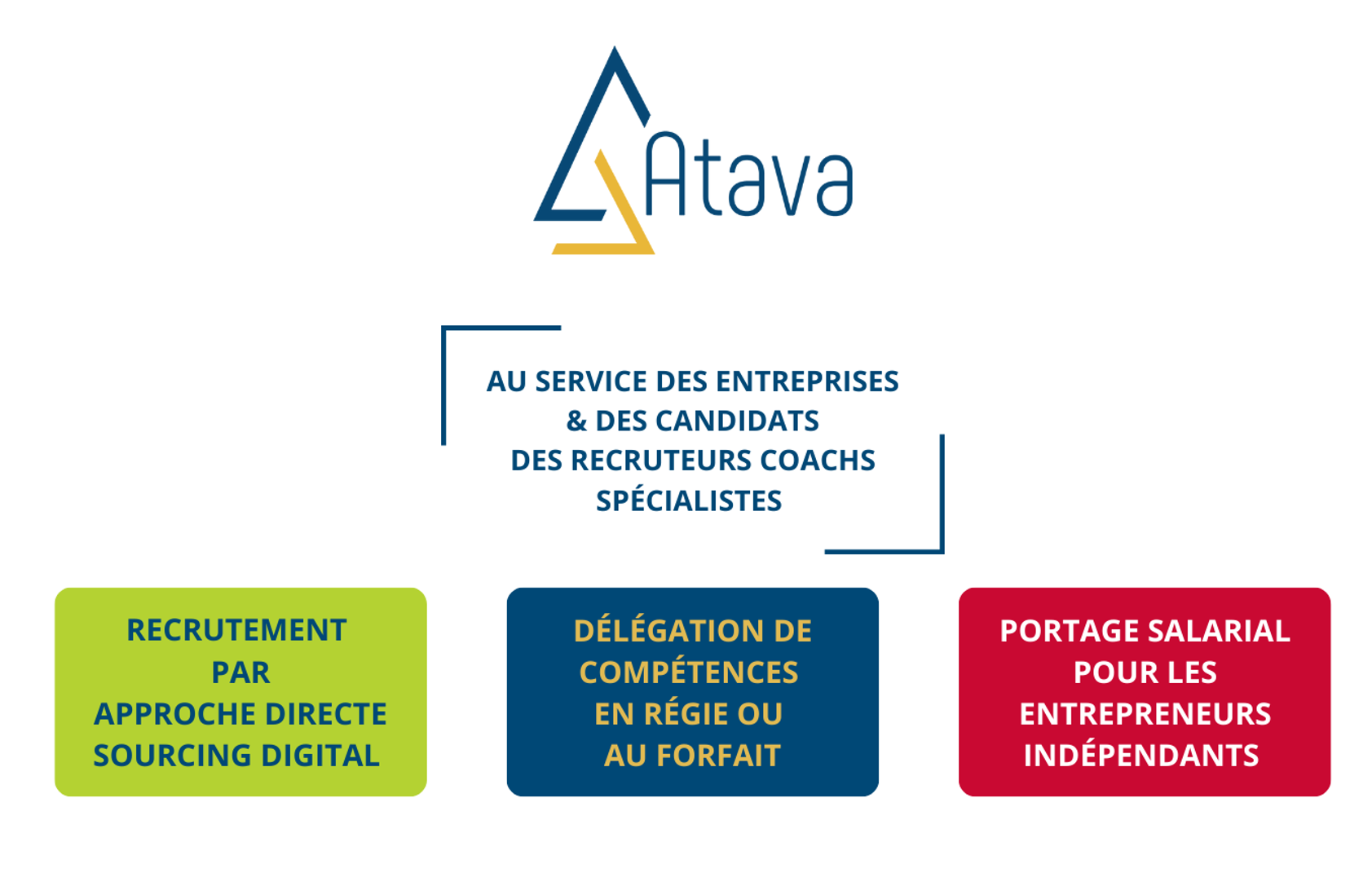 Atava

AU SERVICE DES ENTREPRISES
& DES CANDIDATS
DES RECRUTEURS COACHS
SPÉCIALISTES

RECRUTEMENT
PAR
APPROCHE DIRECTE
SOURCING DIGITAL

DÉLÉGATION DE
COMPÉTENCES
EN RÉGIE OU
AU FORFAIT

PORTAGE SALARIAL
POUR LES
ENTREPRENEURS
INDÉPENDANTS